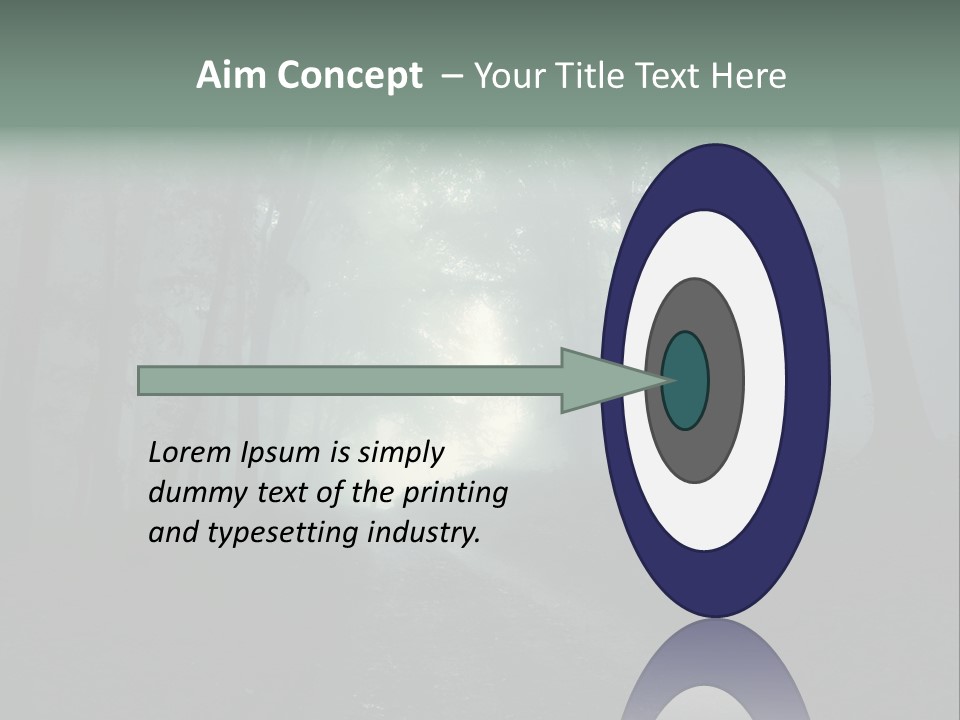 Aim Concept – Your Title Text Here

Lorem Ipsum is simply dummy text of the printing and typesetting industry.